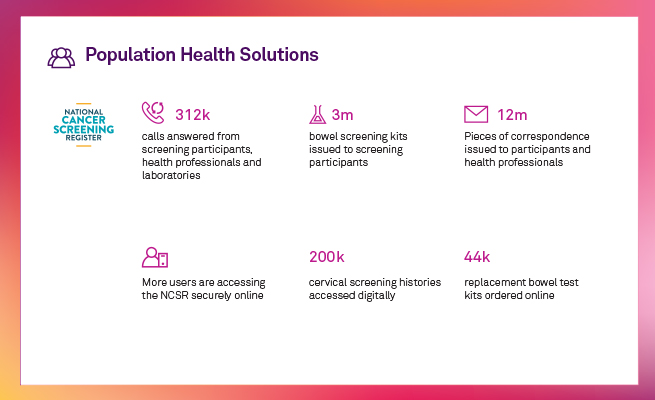 Population Health Solutions

NATIONAL CANCER SCREENING REGISTER

312k
calls answered from screening participants, health professionals and laboratories

3m
bowel screening kits issued to screening participants

12m
Pieces of correspondence issued to participants and health professionals

More users are accessing the NCSR securely online

200k
cervical screening histories accessed digitally

44k
replacement bowel test kits ordered online